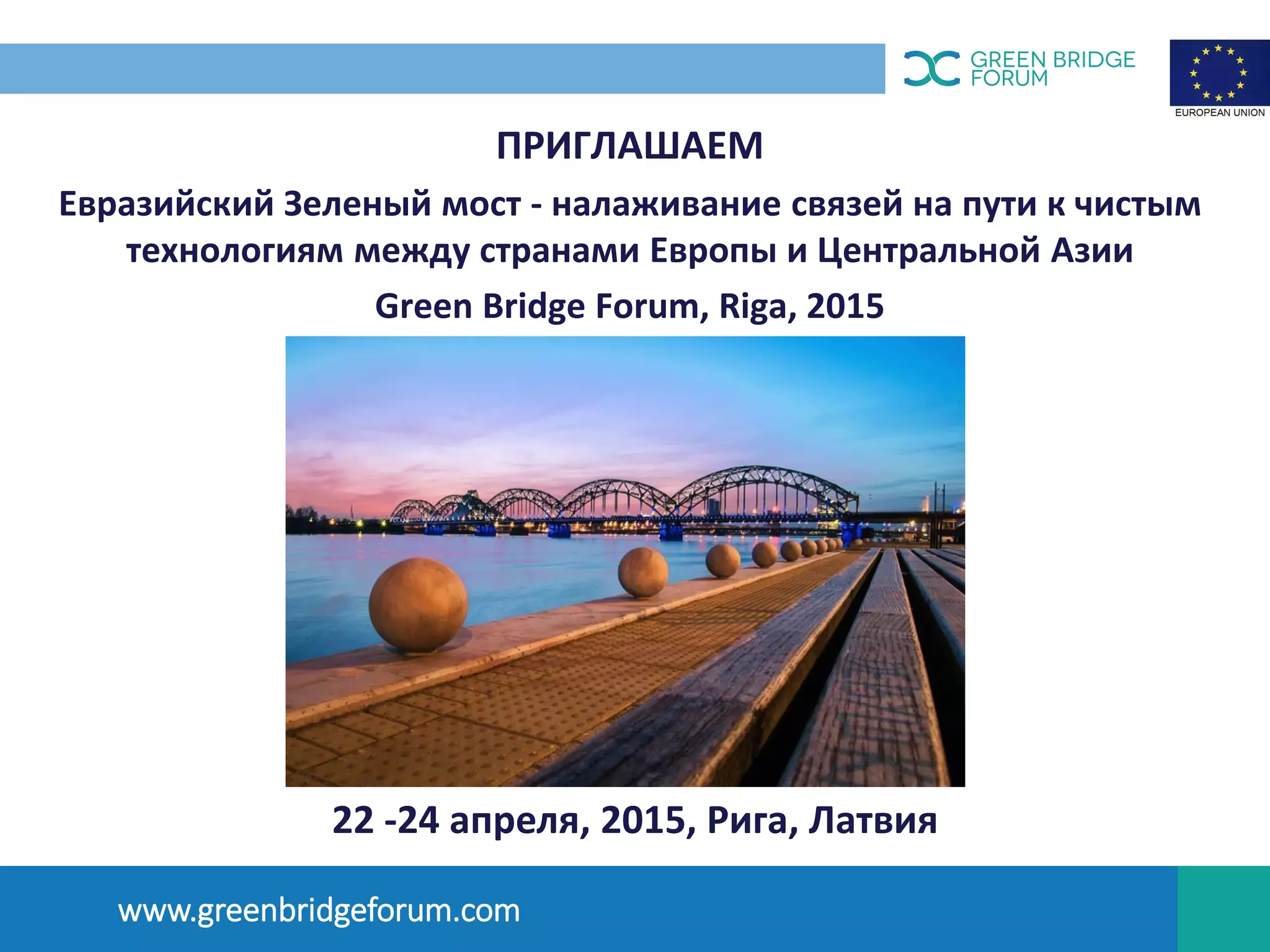 GREEN BRIDGE FORUM

EUROPEAN UNION

ПРИГЛАШАЕМ

Евразийский Зеленый мост - налаживание связей на пути к чистым технологиям между странами Европы и Центральной Азии

Green Bridge Forum, Riga, 2015

22 -24 апреля, 2015, Рига, Латвия

www.greenbridgeforum.com